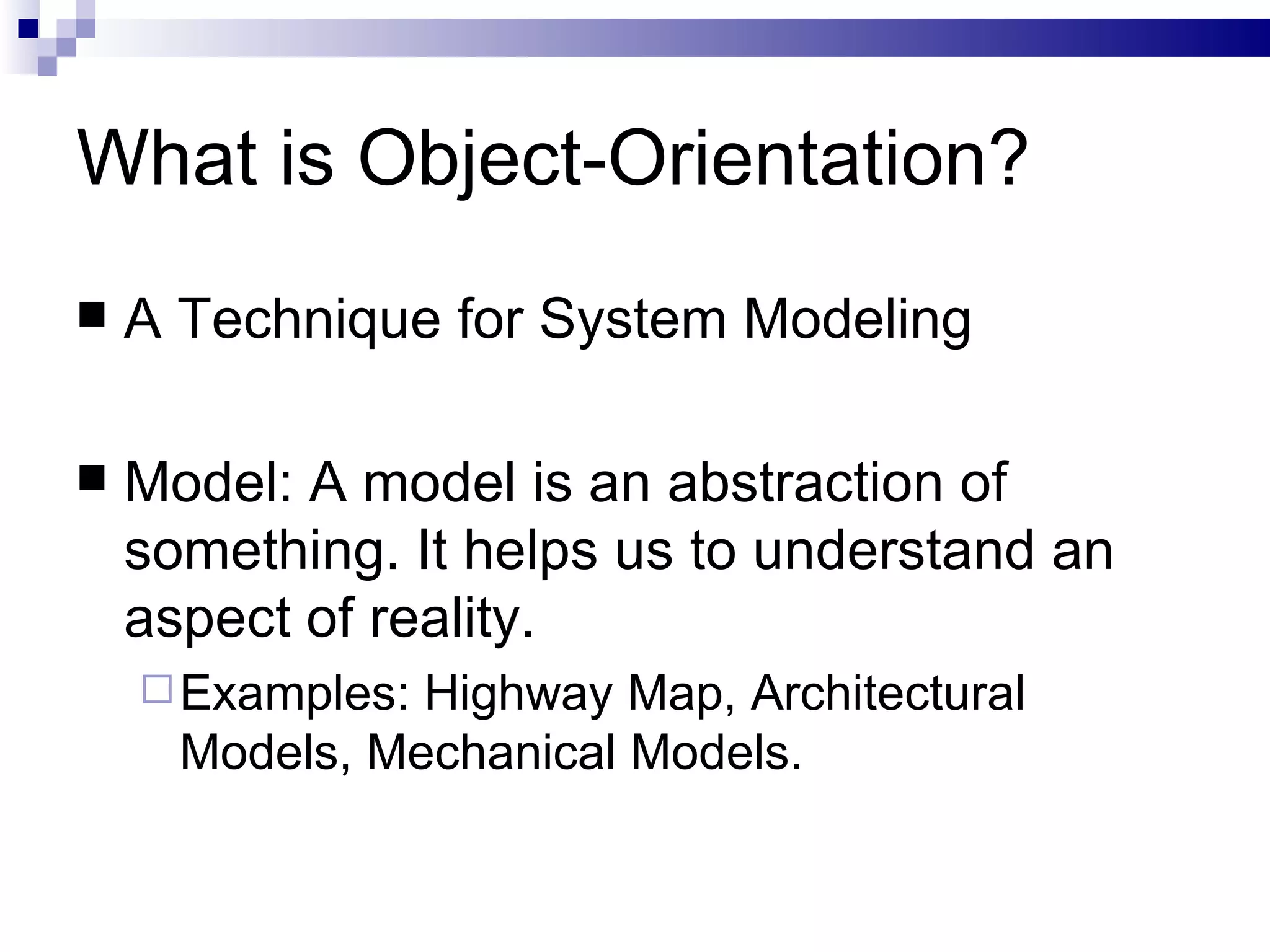 What is Object-Orientation?

■ A Technique for System Modeling

■ Model: A model is an abstraction of something. It helps us to understand an aspect of reality.

□ Examples: Highway Map, Architectural Models, Mechanical Models.